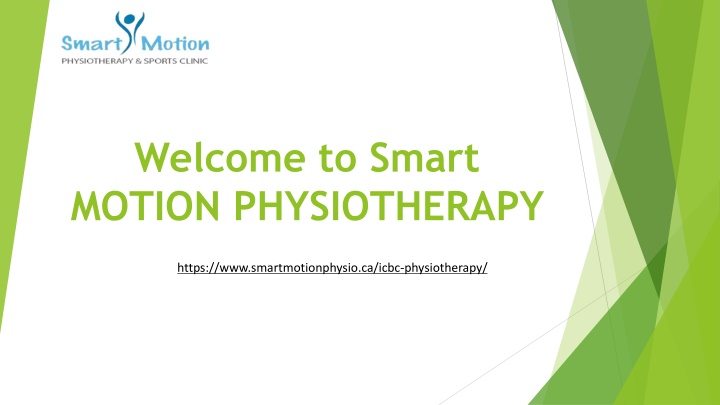 Smart Motion
PHYSIOTHERAPY & SPORTS CLINIC

Welcome to Smart MOTION PHYSIOTHERAPY

https://www.smartmotionphysio.ca/icbc-physiotherapy/